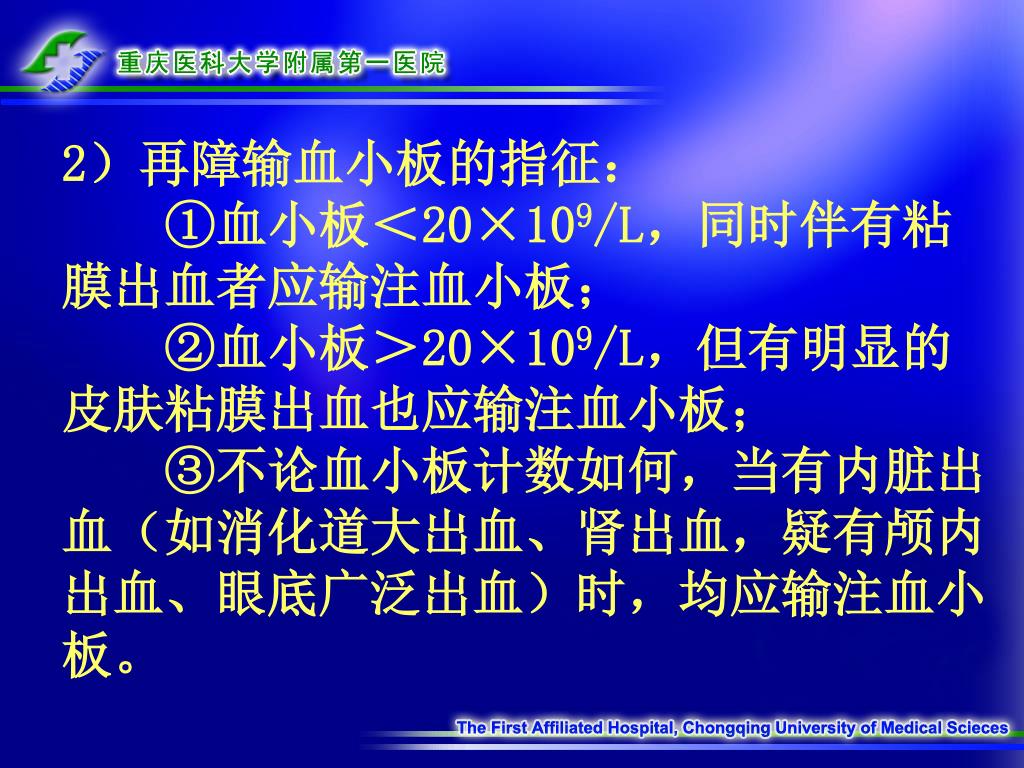 重庆医科大学附属第一医院

2）再障输血小板的指征：

①血小板＜$20\times10^9$/L，同时伴有粘膜出血者应输注血小板；

②血小板＞$20\times10^9$/L，但有明显的皮肤粘膜出血也应输注血小板；

③不论血小板计数如何，当有内脏出血（如消化道大出血、肾出血，疑有颅内出血、眼底广泛出血）时，均应输注血小板。

The First Affiliated Hospital, Chongqing University of Medical Scieces